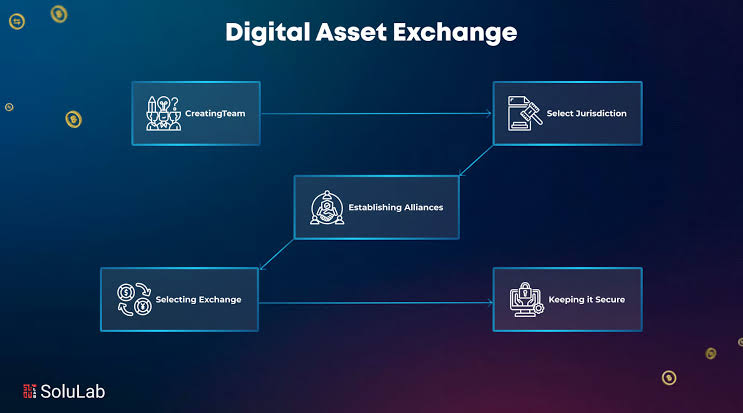 Digital Asset Exchange

CreatingTeam

Select Jurisdiction

Establishing Alliances

Selecting Exchange

Keeping it Secure

SoluLab